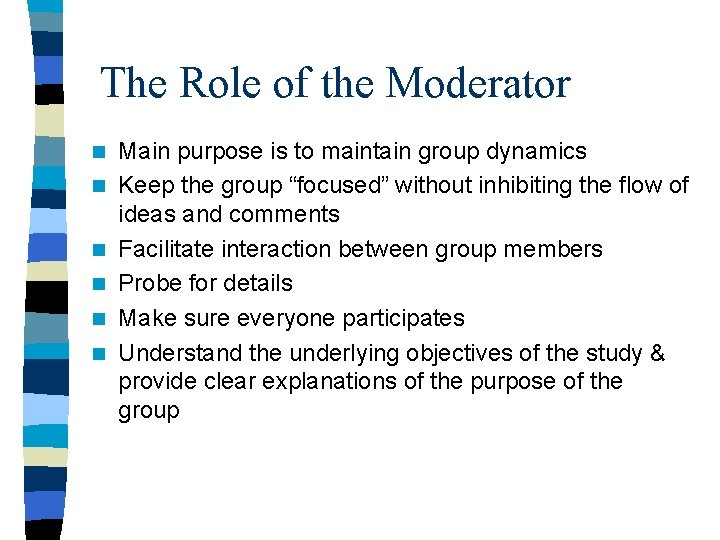 The Role of the Moderator

- Main purpose is to maintain group dynamics
- Keep the group “focused” without inhibiting the flow of ideas and comments
- Facilitate interaction between group members
- Probe for details
- Make sure everyone participates
- Understand the underlying objectives of the study & provide clear explanations of the purpose of the group